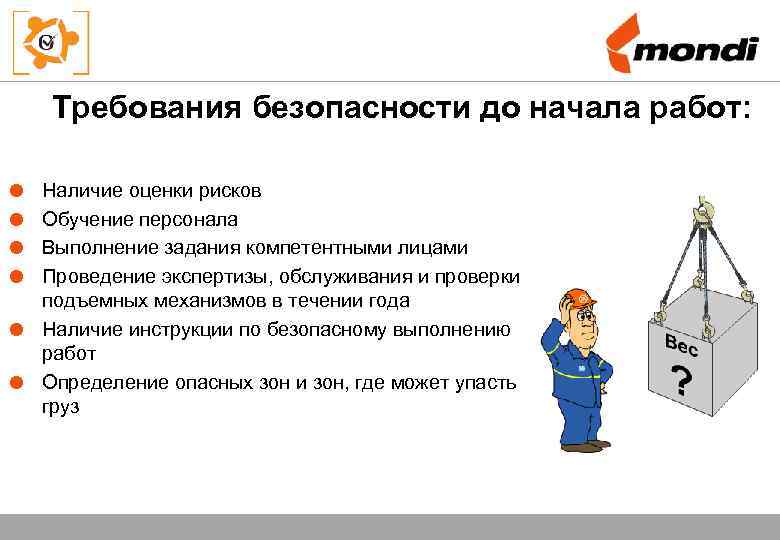 mondi

Требования безопасности до начала работ:

Наличие оценки рисков

Обучение персонала

Выполнение задания компетентными лицами

Проведение экспертизы, обслуживания и проверки подъемных механизмов в течении года

Наличие инструкции по безопасному выполнению работ

Определение опасных зон и зон, где может упасть груз

Вес

?